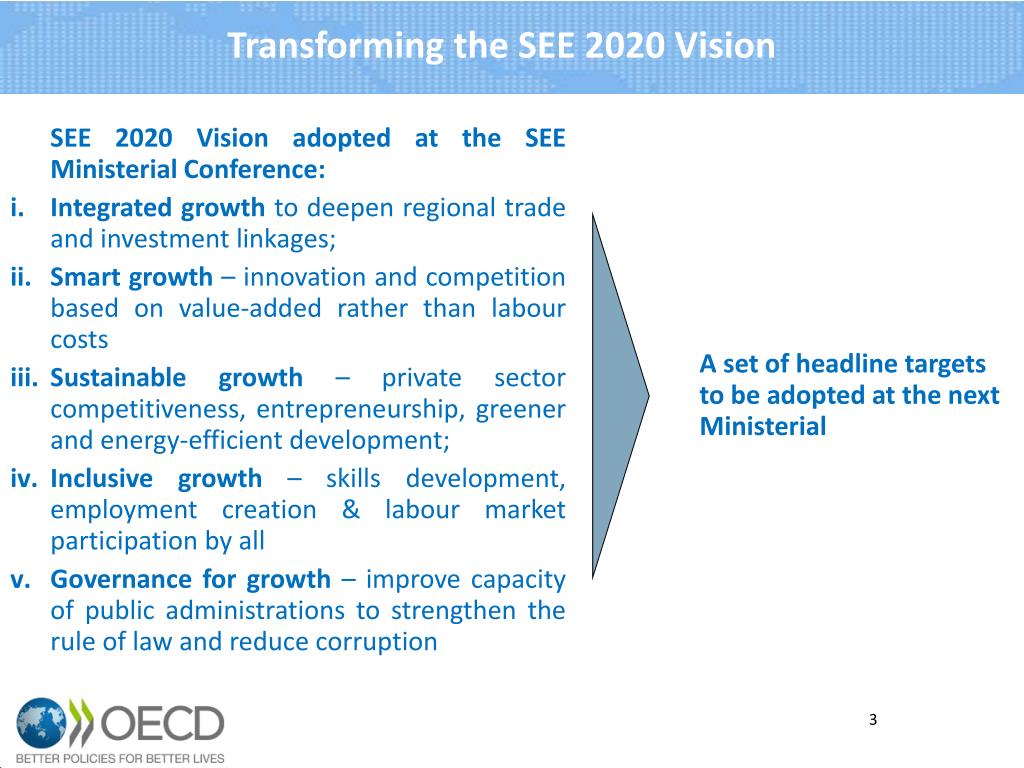 Transforming the SEE 2020 Vision

SEE 2020 Vision adopted at the SEE Ministerial Conference:

i. Integrated growth to deepen regional trade and investment linkages;

ii. Smart growth – innovation and competition based on value-added rather than labour costs

iii. Sustainable growth – private sector competitiveness, entrepreneurship, greener and energy-efficient development;

iv. Inclusive growth – skills development, employment creation & labour market participation by all

v. Governance for growth – improve capacity of public administrations to strengthen the rule of law and reduce corruption

A set of headline targets to be adopted at the next Ministerial

OECD
BETTER POLICIES FOR BETTER LIVES

3